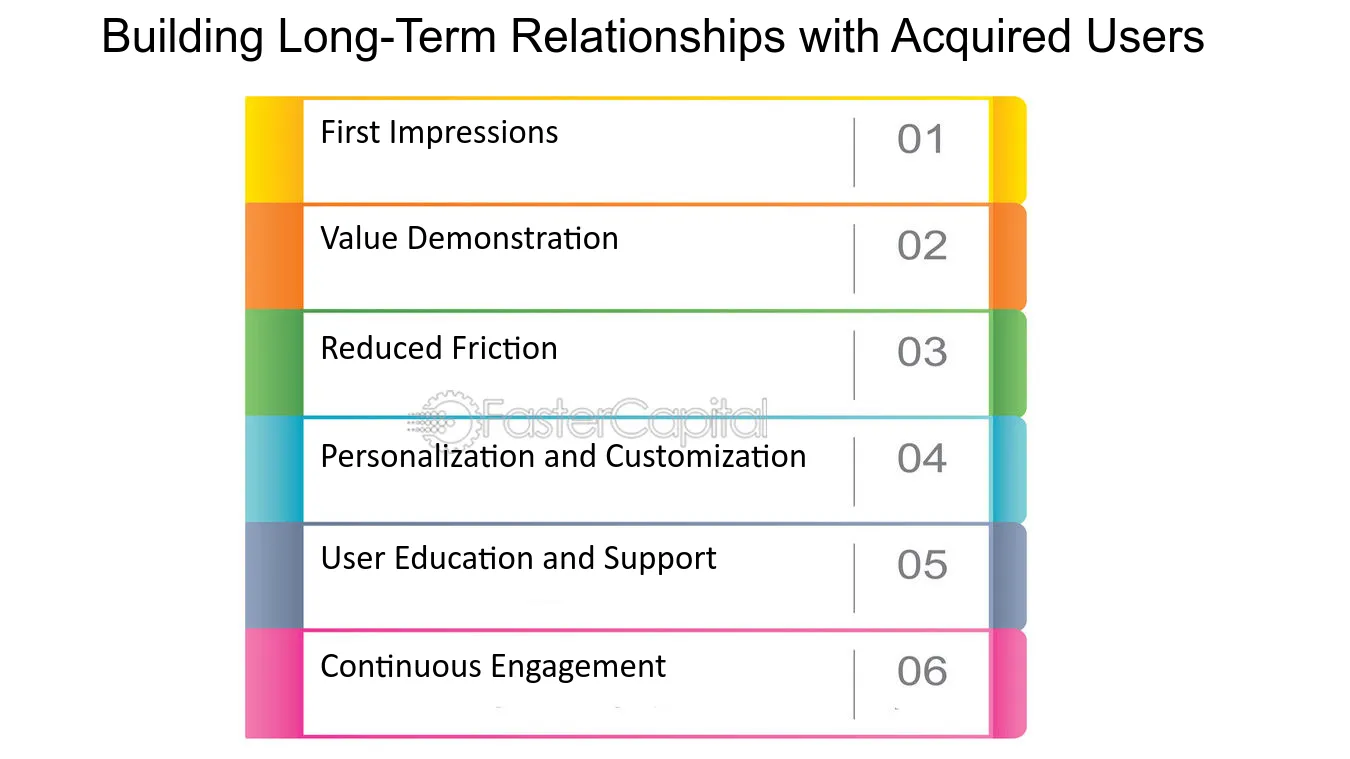 Building Long-Term Relationships with Acquired Users

First Impressions 01

Value Demonstration 02

Reduced Friction 03

FasterCapital

Personalization and Customization 04

User Education and Support 05

Continuous Engagement 06